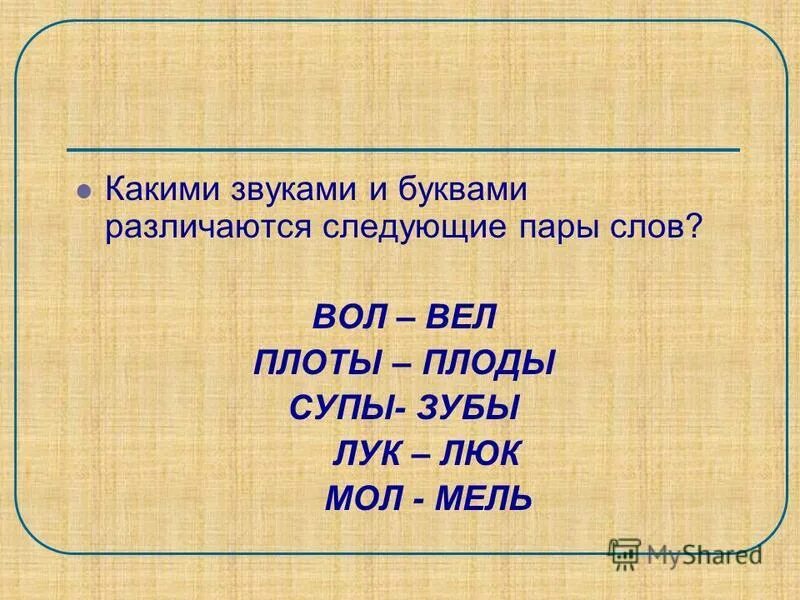 Какими звуками и буквами различаются следующие пары слов?

ВОЛ – ВЕЛ
ПЛОТЫ – ПЛОДЫ
СУПЫ- ЗУБЫ
ЛУК – ЛЮК
МОЛ - МЕЛЬ

MyShared